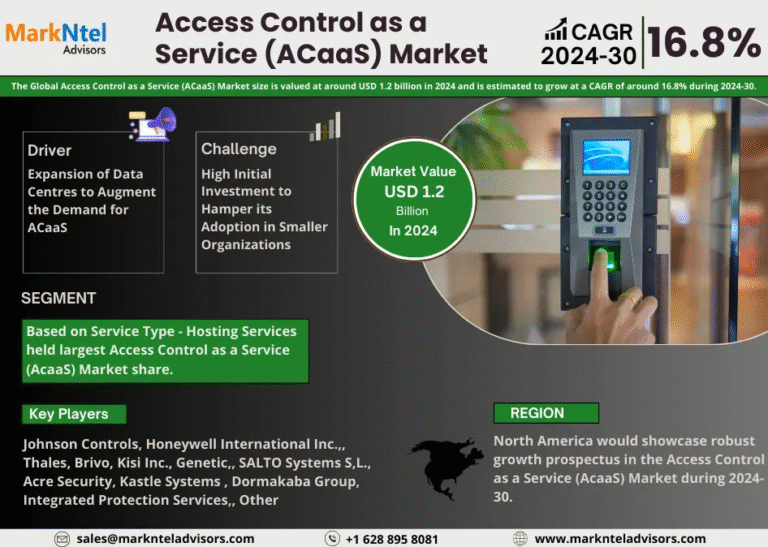 MarkNtel Advisors

Access Control as a Service (ACaaS) Market

CAGR 2024-30 16.8%

The Global Access Control as a Service (ACaaS) Market size is valued at around USD 1.2 billion in 2024 and is estimated to grow at a CAGR of around 16.8% during 2024-30.

Driver
Expansion of Data Centres to Augment the Demand for ACaaS

Challenge
High Initial Investment to Hamper its Adoption in Smaller Organizations

Market Value
USD 1.2
Billion
In 2024

SEGMENT

Based on Service Type - Hosting Services held largest Access Control as a Service (AcaaS) Market share.

Key Players

Johnson Controls, Honeywell International Inc.,, Thales, Brivo, Kisi Inc., Genetic,, SALTO Systems S,L., Acre Security, Kastle Systems , Dormakaba Group, Integrated Protection Services,, Other

REGION

North America would showcase robust growth prospectus in the Access Control as a Service (AcaaS) Market during 2024-30.

sales@marknteladvisors.com
+1 628 895 8081
www.marknteladvisors.com